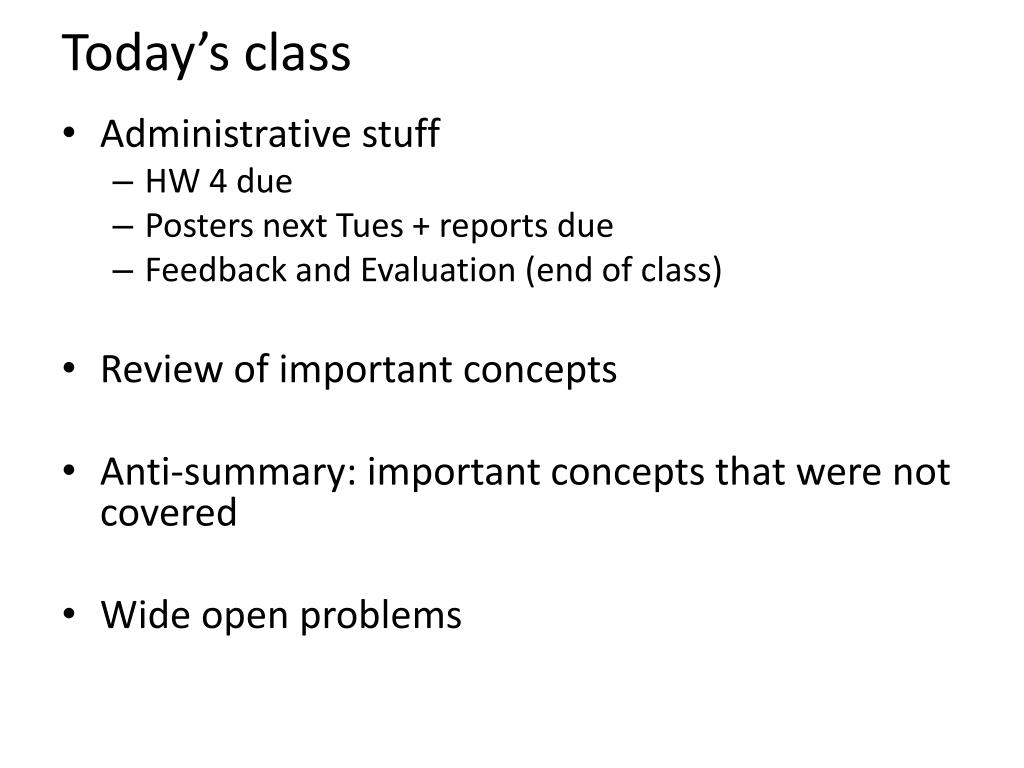 Today’s class

• Administrative stuff
– HW 4 due
– Posters next Tues + reports due
– Feedback and Evaluation (end of class)

• Review of important concepts

• Anti-summary: important concepts that were not covered

• Wide open problems